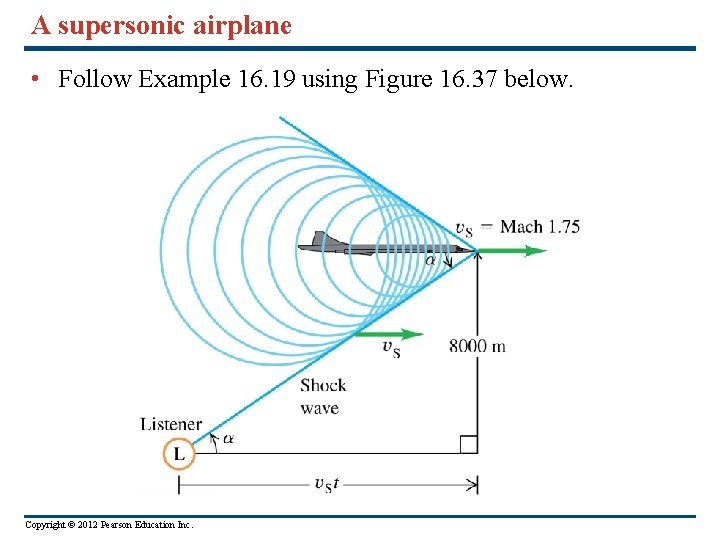 A supersonic airplane

• Follow Example 16.19 using Figure 16.37 below.

$v_S$ = Mach 1.75

$\alpha$

$v_S$

8000 m

Shock wave

Listener

L

$\alpha$

$v_S t$

Copyright © 2012 Pearson Education Inc.